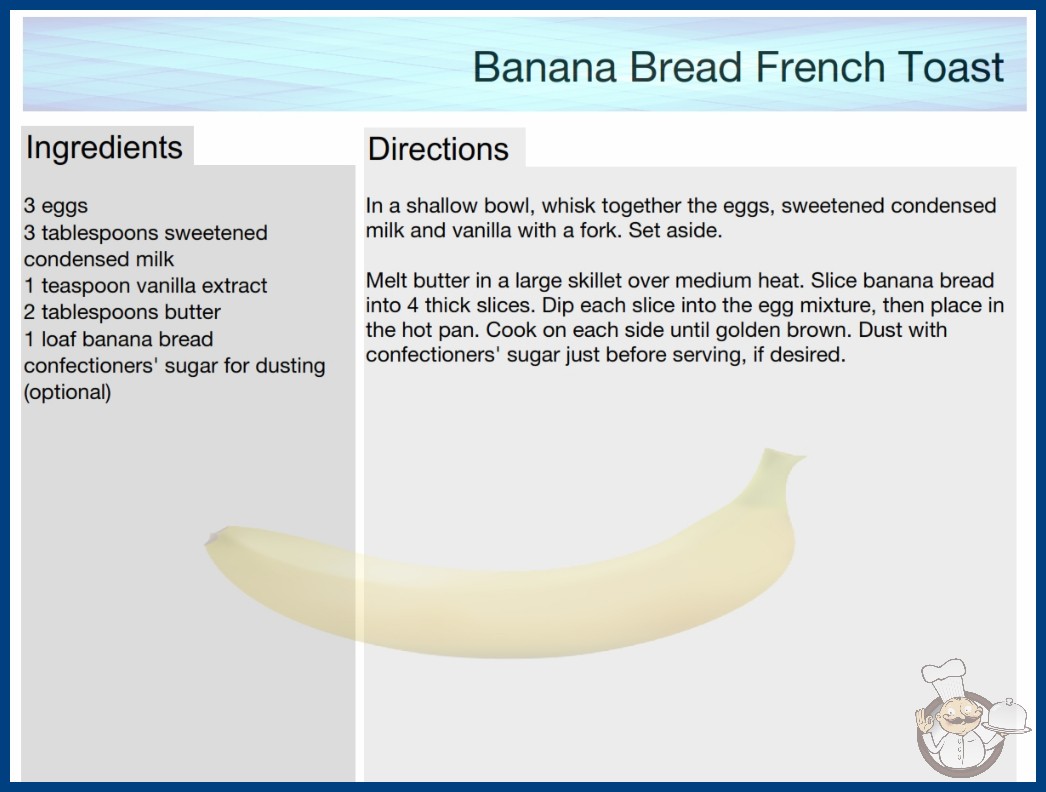 Banana Bread French Toast

Ingredients

3 eggs
3 tablespoons sweetened condensed milk
1 teaspoon vanilla extract
2 tablespoons butter
1 loaf banana bread
confectioners' sugar for dusting (optional)

Directions

In a shallow bowl, whisk together the eggs, sweetened condensed milk and vanilla with a fork. Set aside.

Melt butter in a large skillet over medium heat. Slice banana bread into 4 thick slices. Dip each slice into the egg mixture, then place in the hot pan. Cook on each side until golden brown. Dust with confectioners' sugar just before serving, if desired.